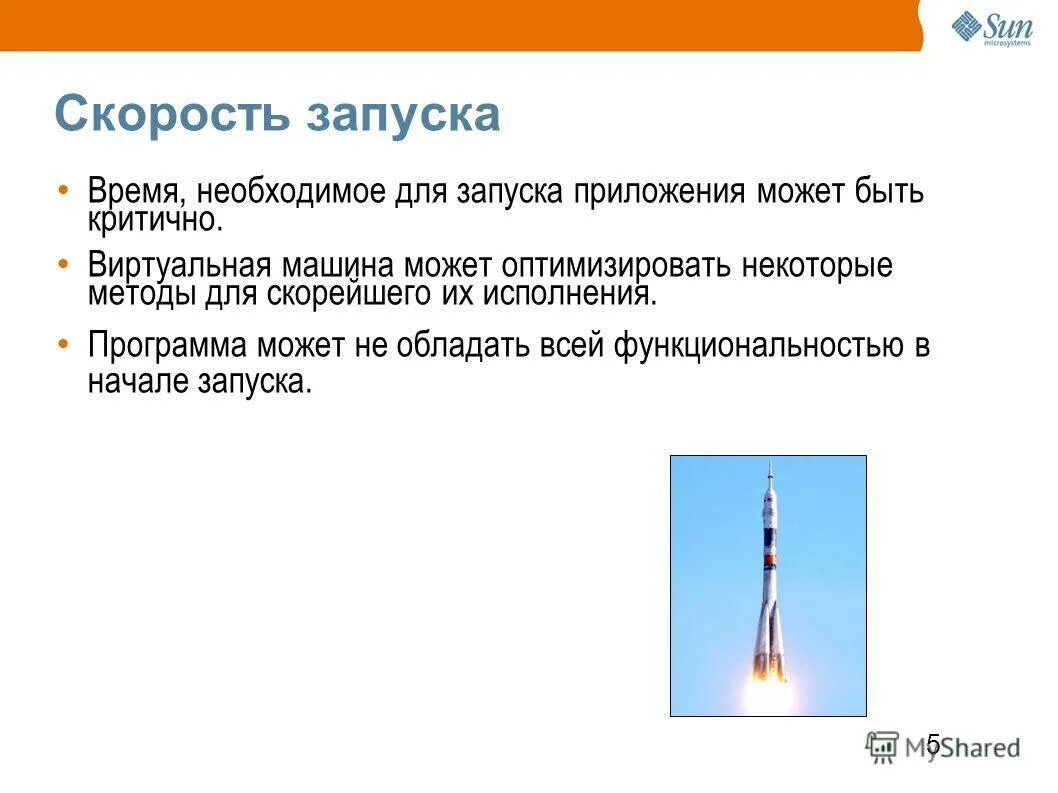 Sun microsystems

Скорость запуска

• Время, необходимое для запуска приложения может быть критично.

• Виртуальная машина может оптимизировать некоторые методы для скорейшего их исполнения.

• Программа может не обладать всей функциональностью в начале запуска.

5

MyShared